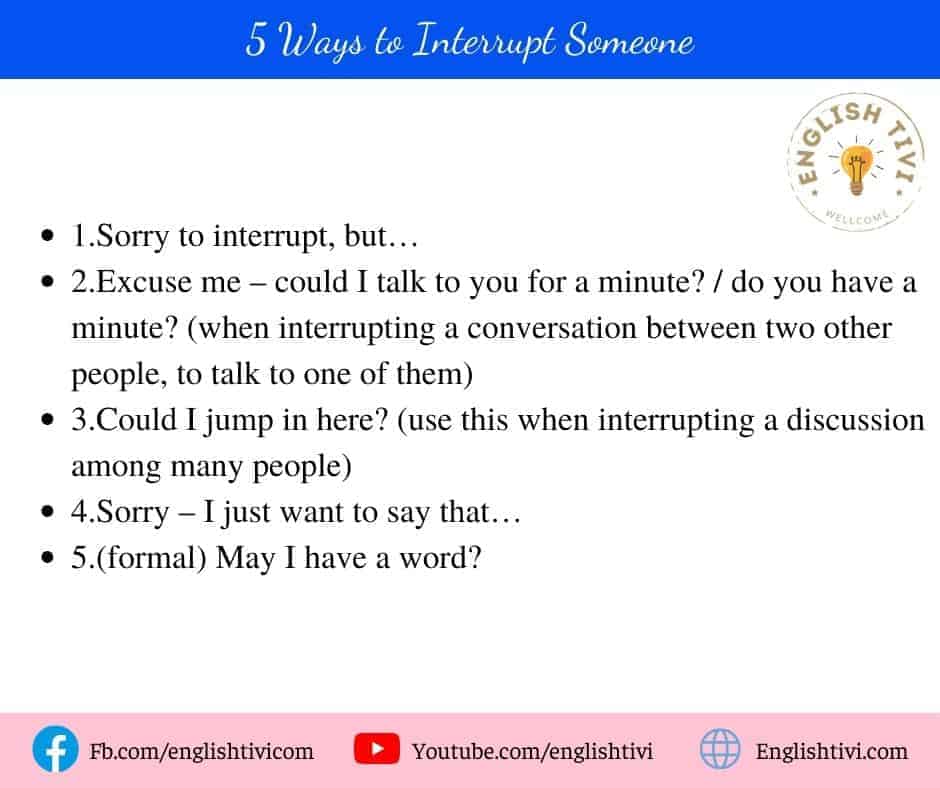 5 Ways to Interrupt Someone

ENGLISH TIVI
WELLCOME

- 1.Sorry to interrupt, but…
- 2.Excuse me – could I talk to you for a minute? / do you have a minute? (when interrupting a conversation between two other people, to talk to one of them)
- 3.Could I jump in here? (use this when interrupting a discussion among many people)
- 4.Sorry – I just want to say that…
- 5.(formal) May I have a word?

Fb.com/englishtivicom Youtube.com/englishtivi Englishtivi.com